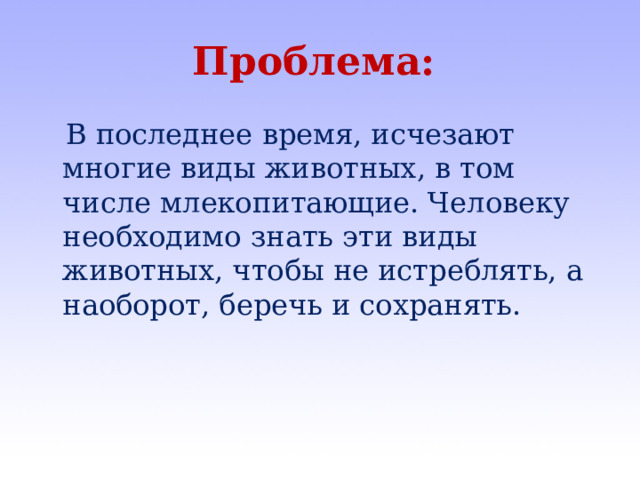 Проблема:

В последнее время, исчезают многие виды животных, в том числе млекопитающие. Человеку необходимо знать эти виды животных, чтобы не истреблять, а наоборот, беречь и сохранять.